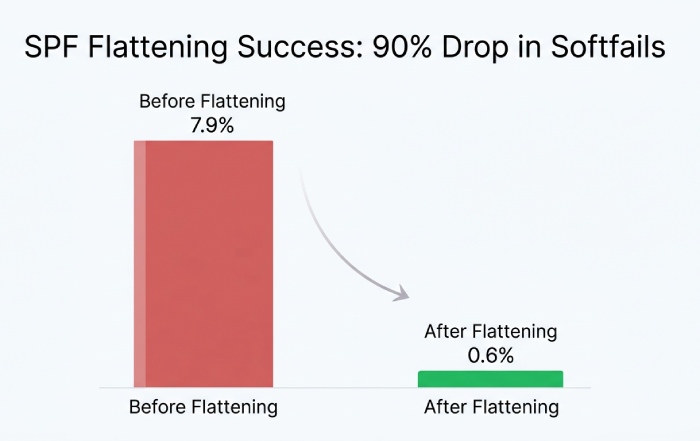 SPF Flattening Success: 90% Drop in Softfails

Before Flattening
7.9%

After Flattening
0.6%

Before Flattening

After Flattening